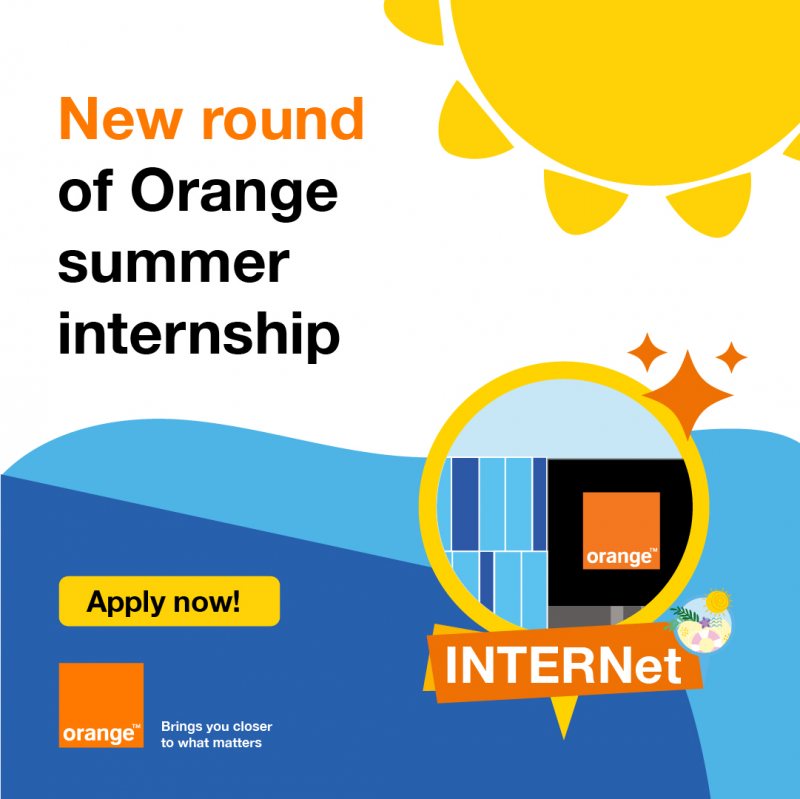 New round of Orange summer internship

orange™

INTERNet

Apply now!

orange™

Brings you closer to what matters